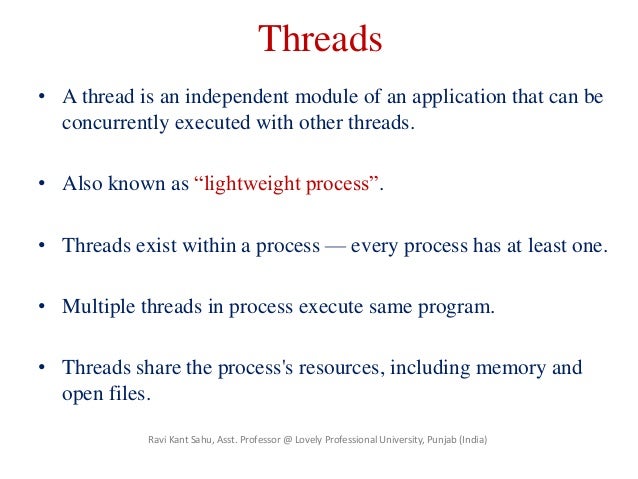 Threads

• A thread is an independent module of an application that can be concurrently executed with other threads.

• Also known as “lightweight process”.

• Threads exist within a process — every process has at least one.

• Multiple threads in process execute same program.

• Threads share the process's resources, including memory and open files.

Ravi Kant Sahu, Asst. Professor @ Lovely Professional University, Punjab (India)